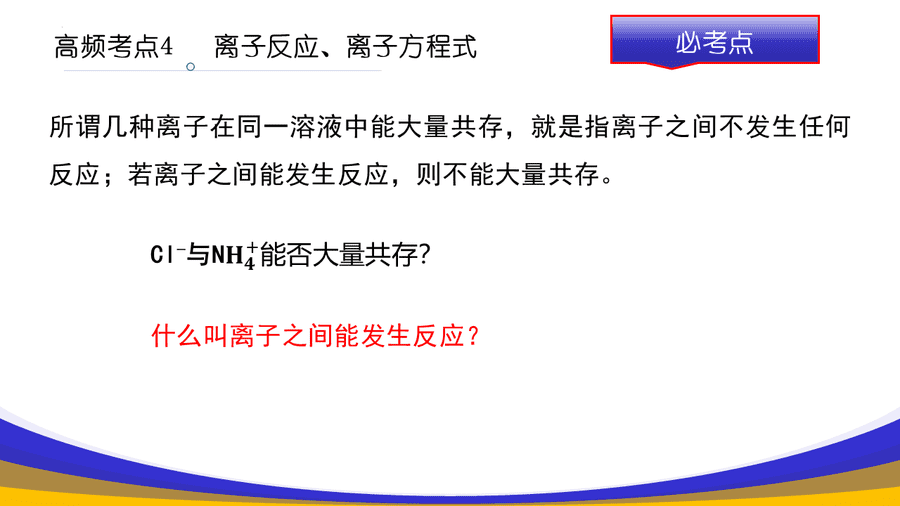 高频考点4　离子反应、离子方程式

必考点

所谓几种离子在同一溶液中能大量共存，就是指离子之间不发生任何反应；若离子之间能发生反应，则不能大量共存。

$Cl^-$与$NH_4^+$能否大量共存?

什么叫离子之间能发生反应？